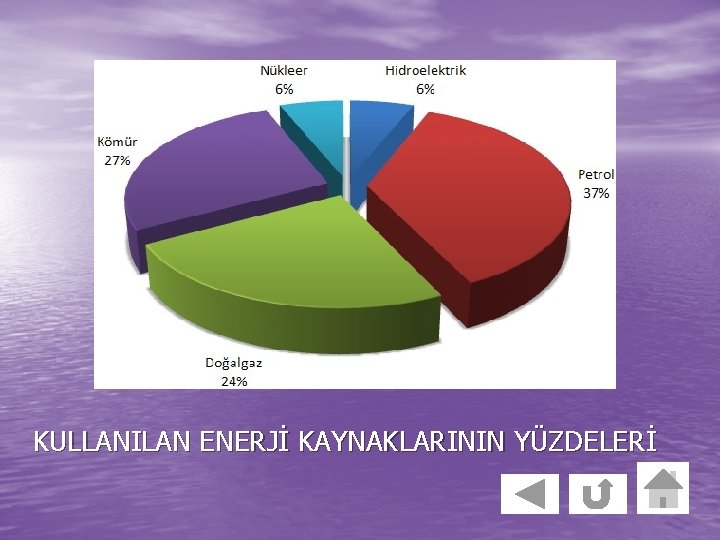 Nükleer
6%

Hidroelektrik
6%

Kömür
27%

Petrol
37%

Doğalgaz
24%

KULLANILAN ENERJİ KAYNAKLARININ YÜZDELERİ